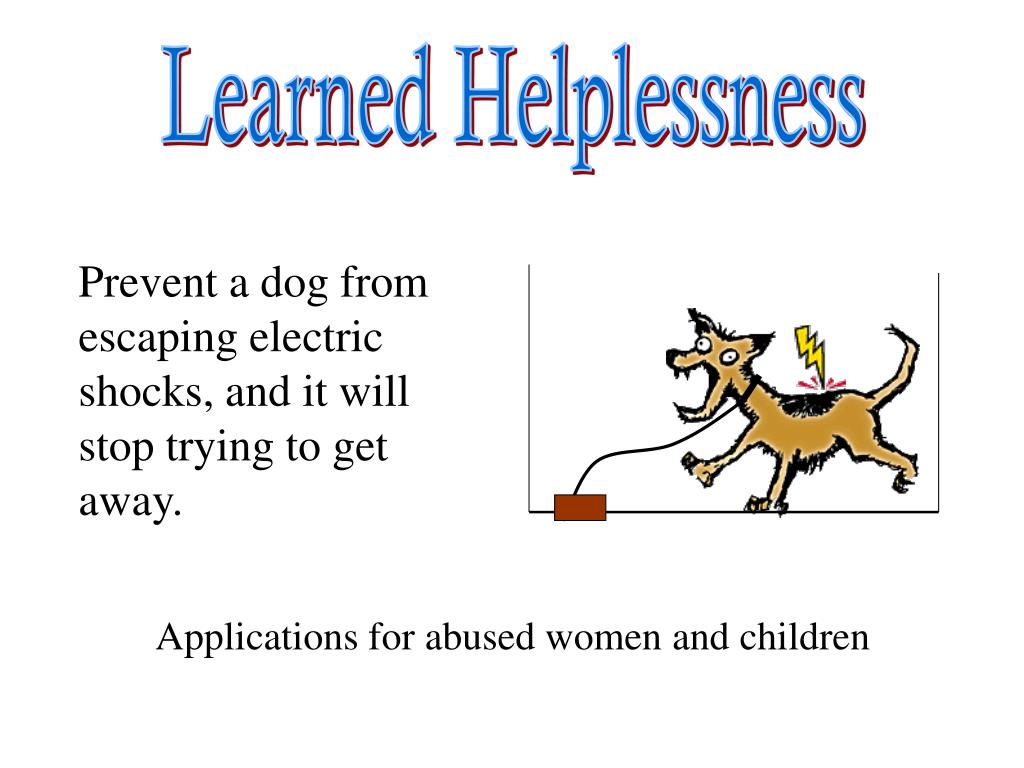 Learned Helplessness

Prevent a dog from escaping electric shocks, and it will stop trying to get away.

Applications for abused women and children